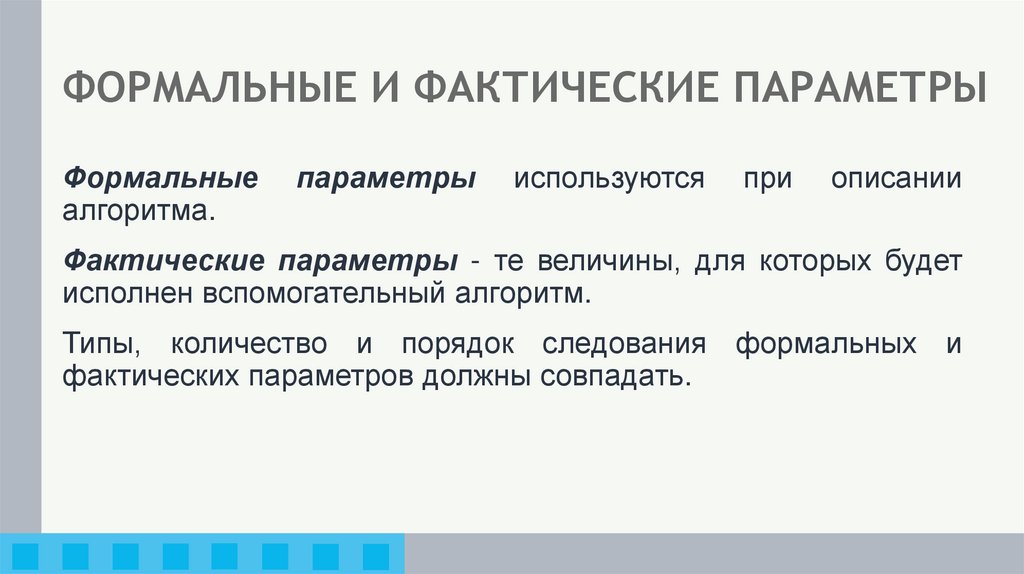 ФОРМАЛЬНЫЕ И ФАКТИЧЕСКИЕ ПАРАМЕТРЫ

Формальные параметры используются при описании алгоритма.

Фактические параметры - те величины, для которых будет исполнен вспомогательный алгоритм.

Типы, количество и порядок следования формальных и фактических параметров должны совпадать.